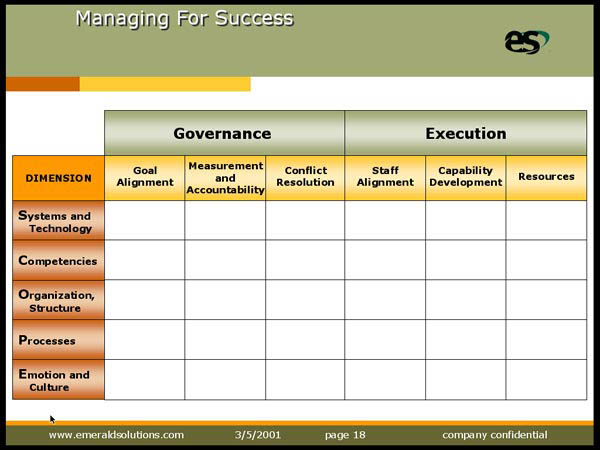 Managing For Success

es

| | Governance | | | Execution | | |
|---|---|---|---|---|---|---|
| DIMENSION | Goal Alignment | Measurement and Accountability | Conflict Resolution | Staff Alignment | Capability Development | Resources |
| Systems and Technology | | | | | | |
| Competencies | | | | | | |
| Organization, Structure | | | | | | |
| Processes | | | | | | |
| Emotion and Culture | | | | | | |

www.emeraldsolutions.com 3/5/2001 page 18 company confidential